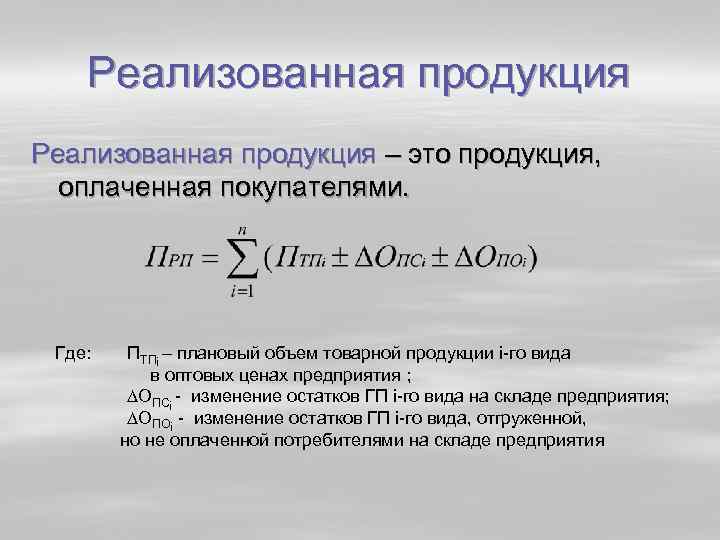 Реализованная продукция

Реализованная продукция – это продукция, оплаченная покупателями.

$П_{РП} = \sum_{i=1}^{n} (П_{ТПi} \pm \Delta О_{ПСi} \pm \Delta О_{ПОi})$

Где: $П_{ТП_i}$ – плановый объем товарной продукции i-го вида в оптовых ценах предприятия ;
$\Delta О_{ПС_i}$ - изменение остатков ГП i-го вида на складе предприятия;
$\Delta О_{ПО_i}$ - изменение остатков ГП i-го вида, отгруженной, но не оплаченной потребителями на складе предприятия